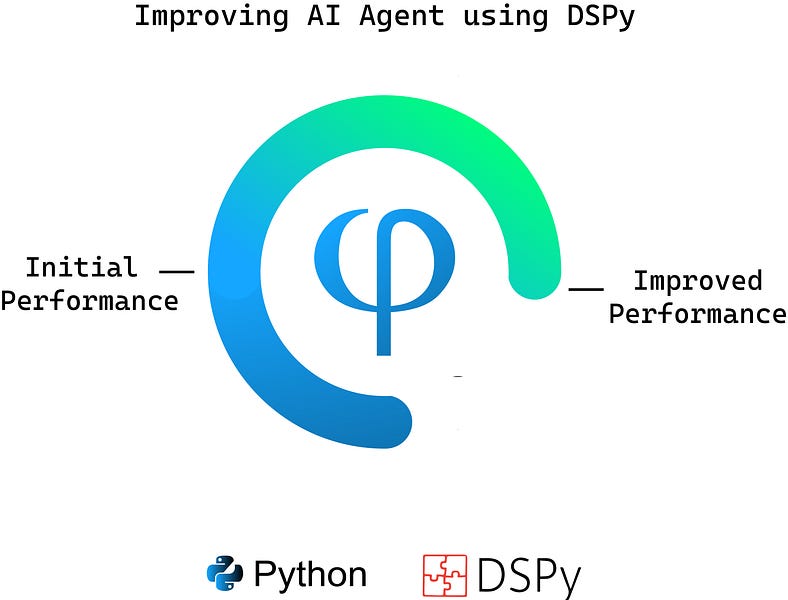 Improving AI Agent using DSPy

Initial Performance

φ

Improved Performance

Python DSPy